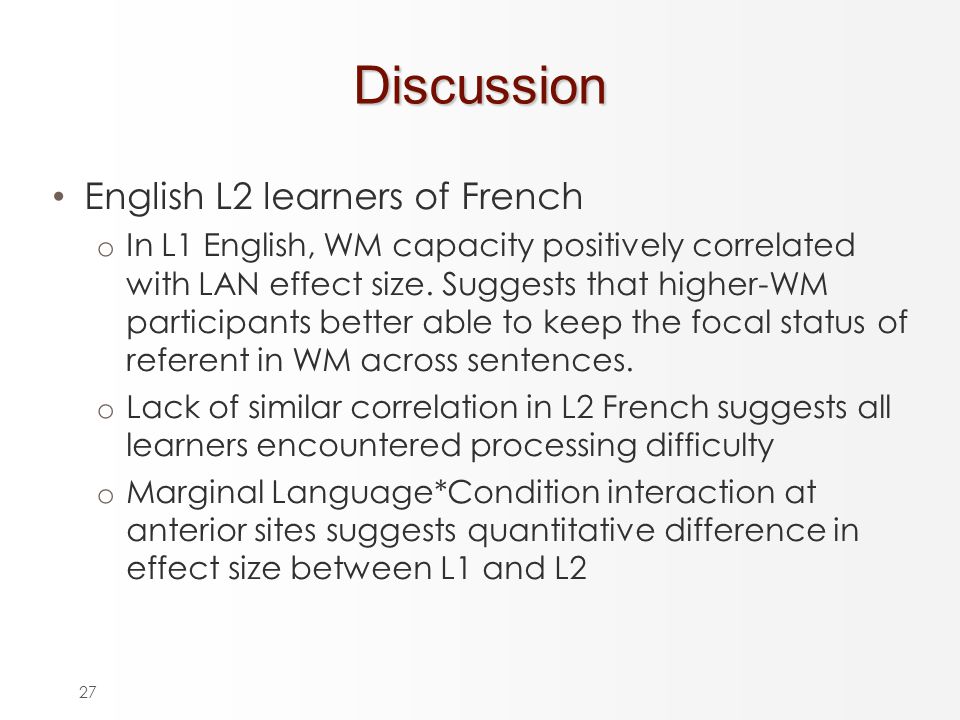 Discussion

• English L2 learners of French
  o In L1 English, WM capacity positively correlated with LAN effect size. Suggests that higher-WM participants better able to keep the focal status of referent in WM across sentences.
  o Lack of similar correlation in L2 French suggests all learners encountered processing difficulty
  o Marginal Language*Condition interaction at anterior sites suggests quantitative difference in effect size between L1 and L2

27